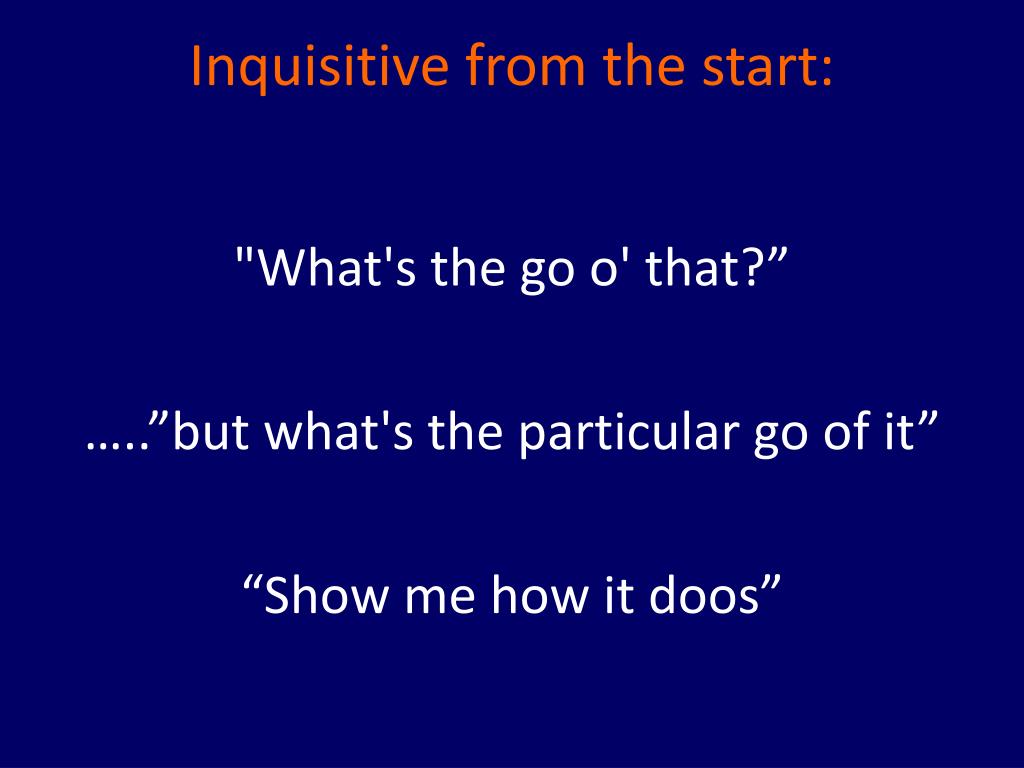 Inquisitive from the start:

"What's the go o' that?”

…..”but what's the particular go of it”

“Show me how it doos”